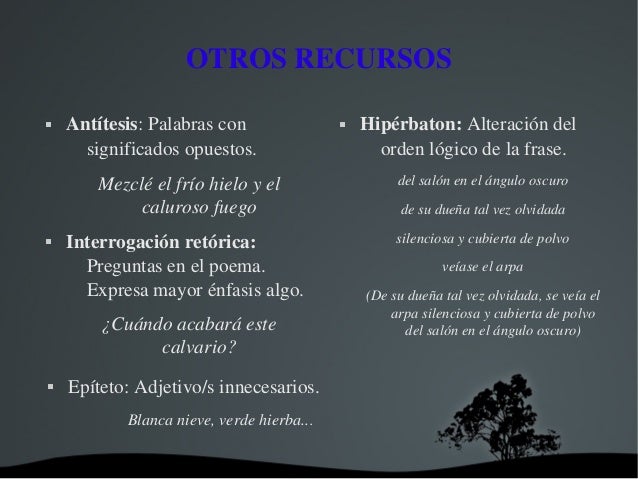 OTROS RECURSOS

▪ Antítesis: Palabras con significados opuestos.

Mezclé el frío hielo y el caluroso fuego

▪ Interrogación retórica: Preguntas en el poema. Expresa mayor énfasis algo.

¿Cuándo acabará este calvario?

▪ Epíteto: Adjetivo/s innecesarios.

Blanca nieve, verde hierba...

▪ Hipérbaton: Alteración del orden lógico de la frase.

del salón en el ángulo oscuro

de su dueña tal vez olvidada

silenciosa y cubierta de polvo

veíase el arpa

(De su dueña tal vez olvidada, se veía el arpa silenciosa y cubierta de polvo del salón en el ángulo oscuro)